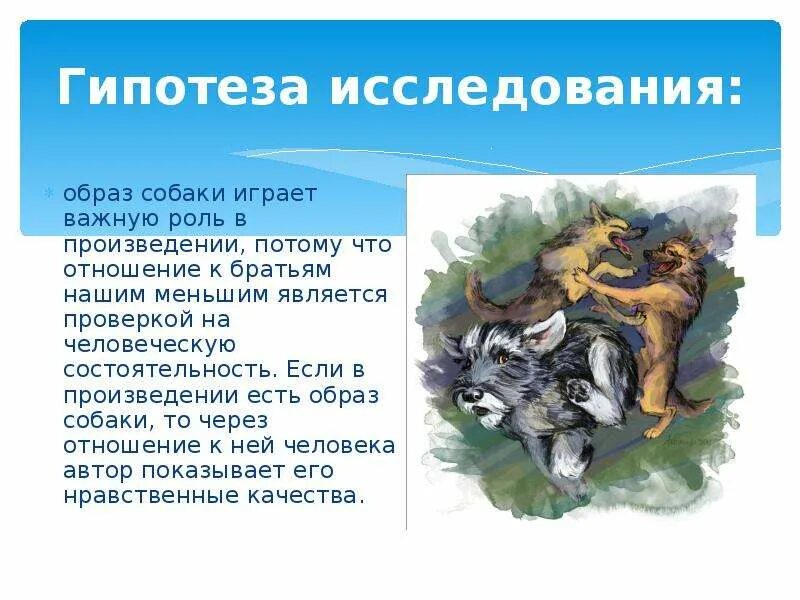 Гипотеза исследования:

образ собаки играет важную роль в произведении, потому что отношение к братьям нашим меньшим является проверкой на человеческую состоятельность. Если в произведении есть образ собаки, то через отношение к ней человека автор показывает его нравственные качества.